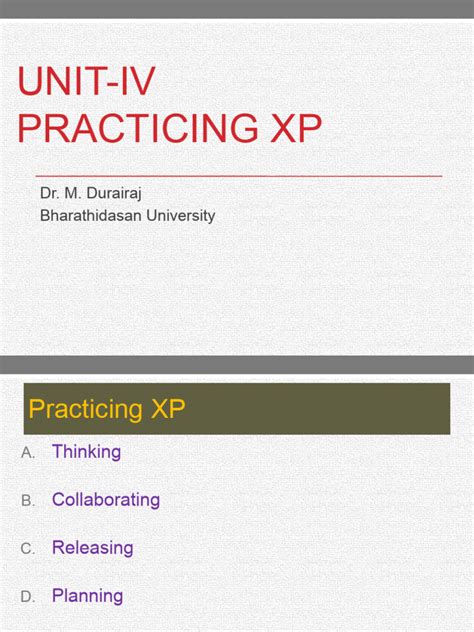 UNIT-IV
PRACTICING XP

Dr. M. Durairaj
Bharathidasan University

Practicing XP

A. Thinking

B. Collaborating

C. Releasing

D. Planning